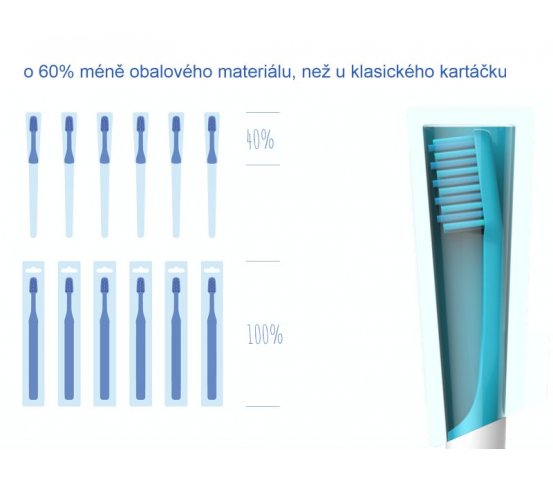 o 60% méně obalového materiálu, než u klasického kartáčku

40%

100%